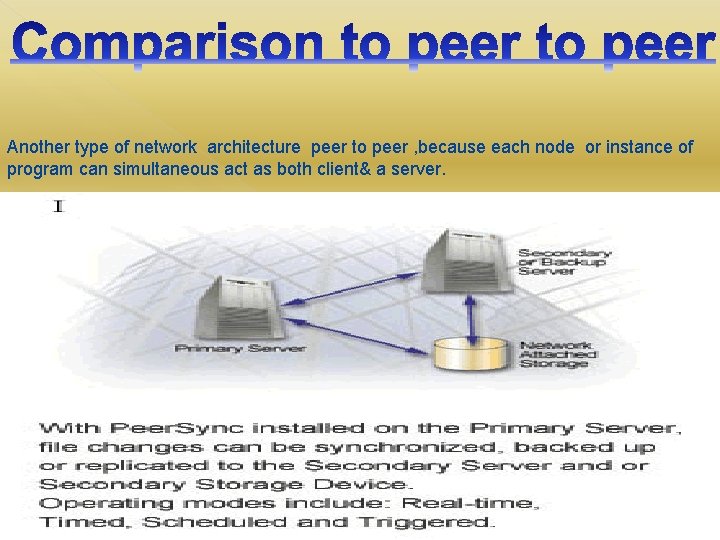 Comparison to peer to peer

Another type of network architecture peer to peer ,because each node or instance of program can simultaneous act as both client& a server.

I

Secondary or Backup Server

Primary Server

Network Attached Storage

With PeerSync installed on the Primary Server, file changes can be synchronized, backed up or replicated to the Secondary Server and or Secondary Storage Device.
Operating modes include: Real-time, Timed, Scheduled and Triggered.